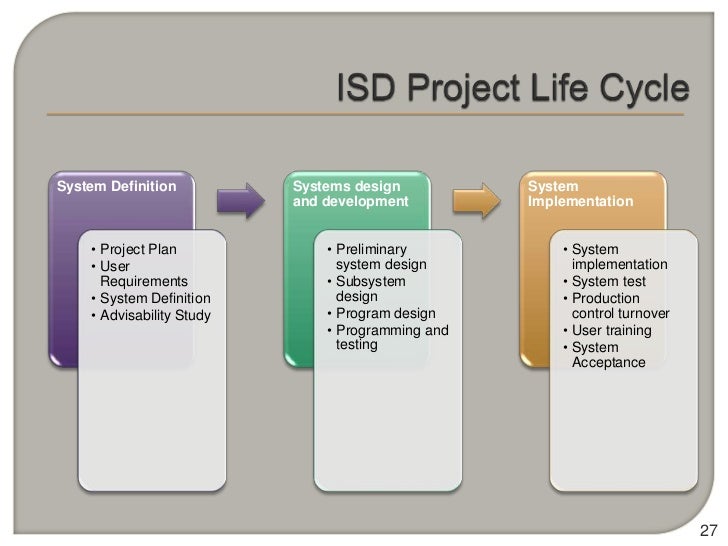 ISD Project Life Cycle

System Definition

• Project Plan
• User Requirements
• System Definition
• Advisability Study

Systems design and development

• Preliminary system design
• Subsystem design
• Program design
• Programming and testing

System Implementation

• System implementation
• System test
• Production control turnover
• User training
• System Acceptance

27